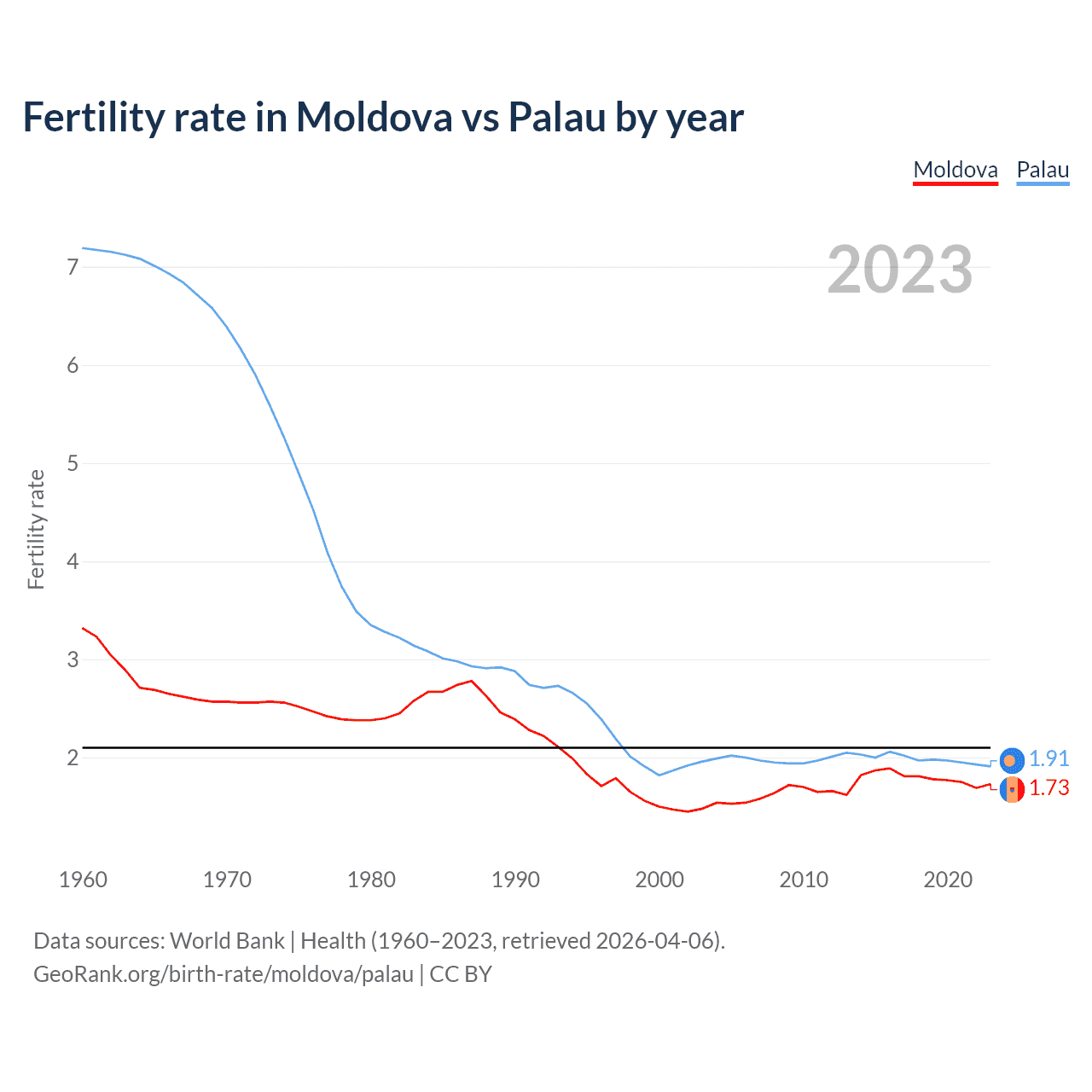 Fertility rate in Moldova vs Palau by year

Moldova Palau

2023

Fertility rate

7
6
5
4
3
2

1.91
1.73

1960 1970 1980 1990 2000 2010 2020

Data sources: World Bank | Health (1960–2023, retrieved 2026-04-06).
GeoRank.org/birth-rate/moldova/palau | CC BY